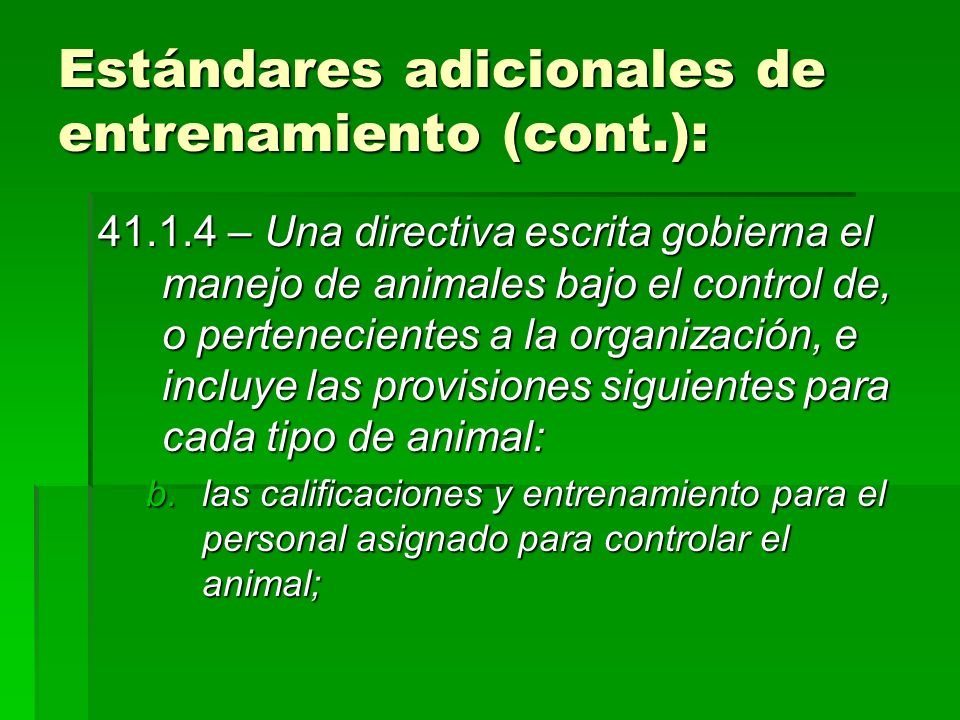 Estándares adicionales de entrenamiento (cont.):

41.1.4 – Una directiva escrita gobierna el manejo de animales bajo el control de, o pertenecientes a la organización, e incluye las provisiones siguientes para cada tipo de animal:

b. las calificaciones y entrenamiento para el personal asignado para controlar el animal;